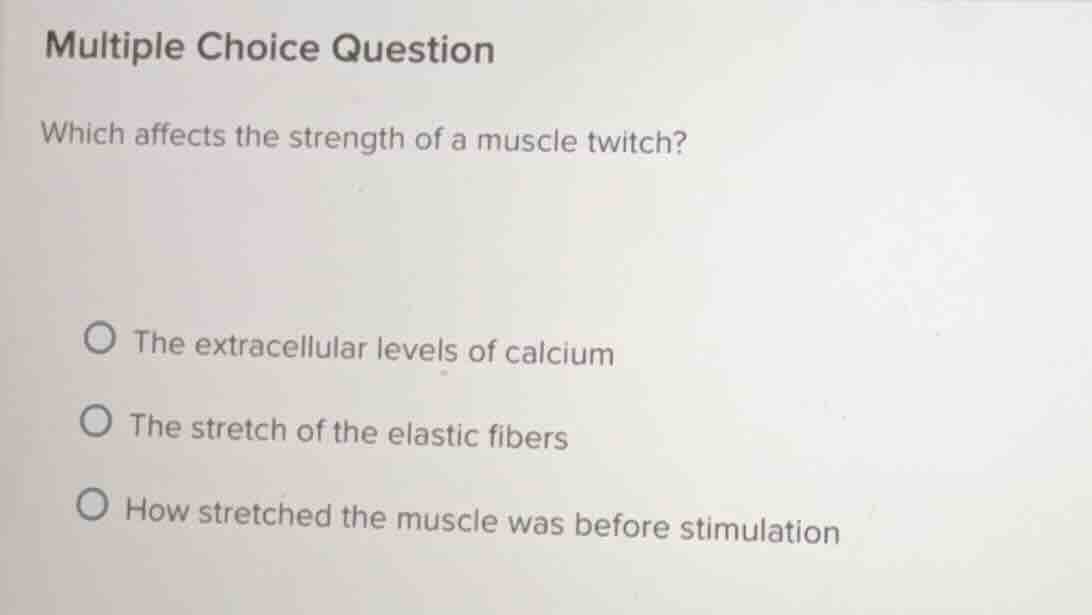 Multiple Choice Question

Which affects the strength of a muscle twitch?

The extracellular levels of calcium

The stretch of the elastic fibers

How stretched the muscle was before stimulation